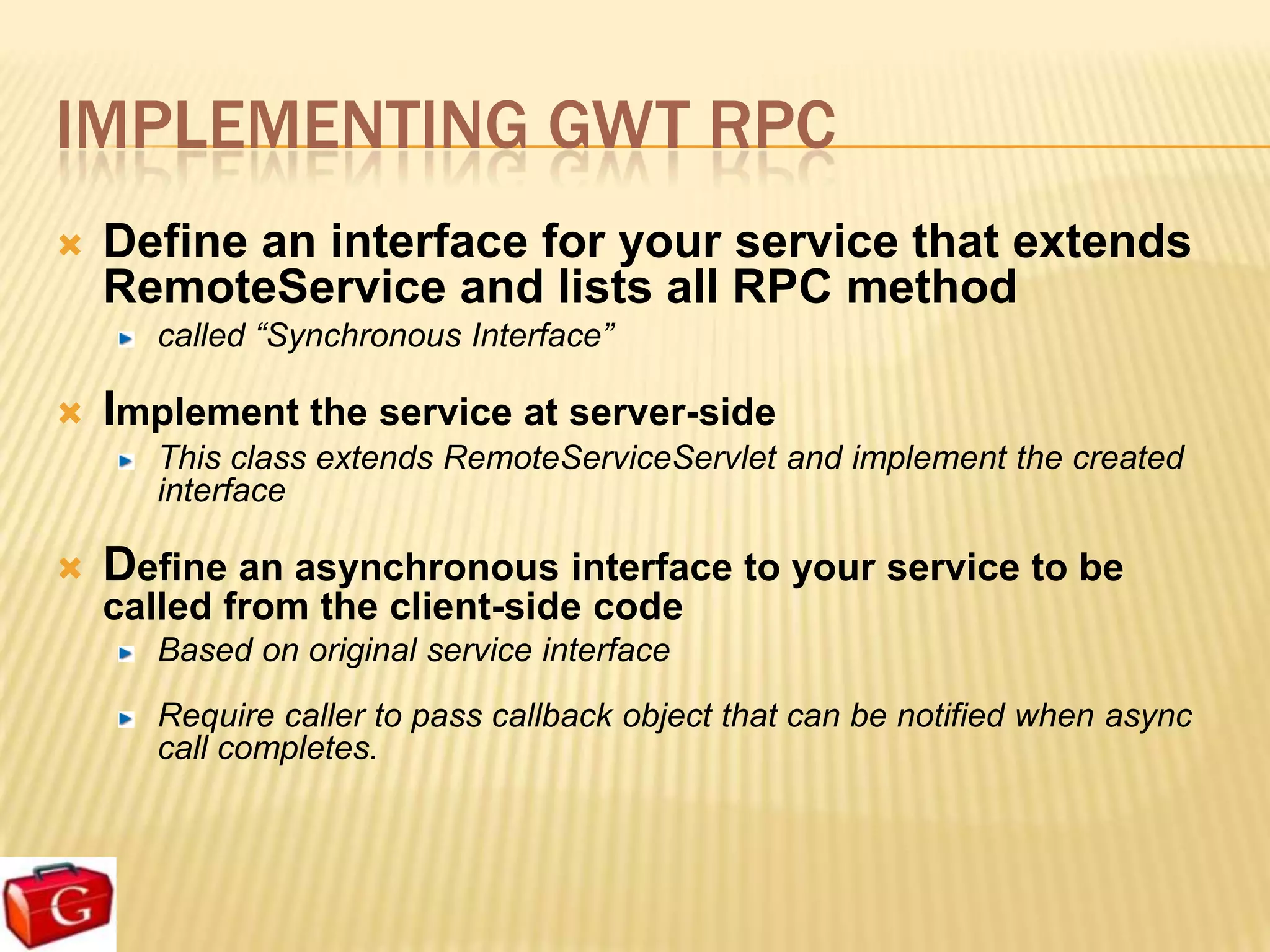 IMPLEMENTING GWT RPC

Define an interface for your service that extends RemoteService and lists all RPC method

called “Synchronous Interface”

Implement the service at server-side

This class extends RemoteServiceServlet and implement the created interface

Define an asynchronous interface to your service to be called from the client-side code

Based on original service interface

Require caller to pass callback object that can be notified when async call completes.

G